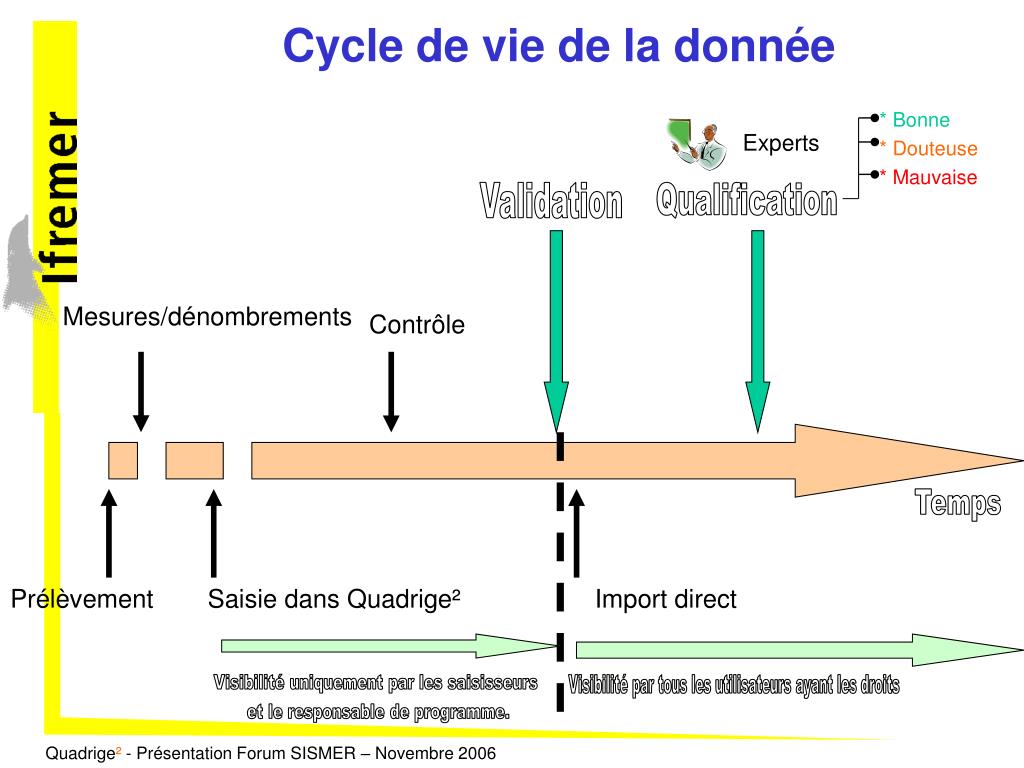 Cycle de vie de la donnée

Ifremer

Experts

* Bonne
* Douteuse
* Mauvaise

Validation Qualification

Mesures/dénombrements

Contrôle

Temps

Prélèvement

Saisie dans Quadrige²

Import direct

Visibilité uniquement par les saisisseurs et le responsable de programme.

Visibilité par tous les utilisateurs ayant les droits

Quadrige² - Présentation Forum SISMER – Novembre 2006